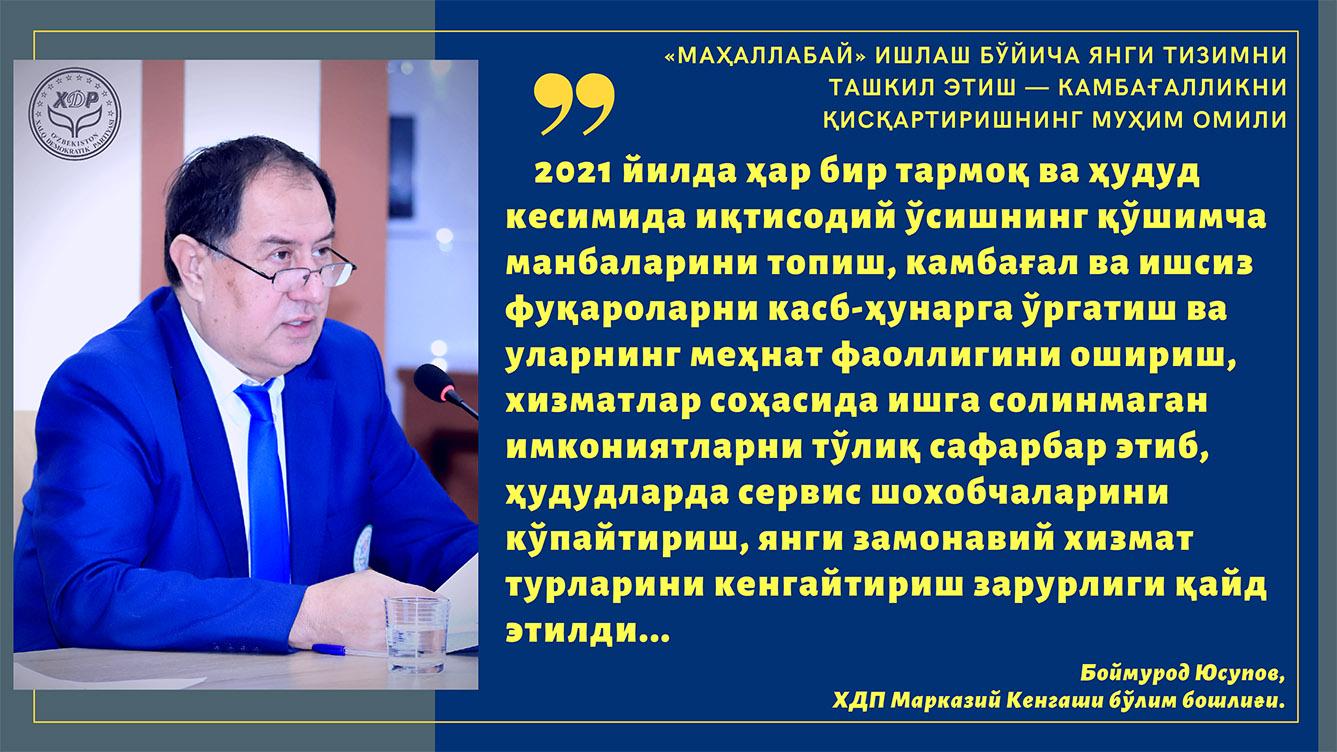 ХДР
O'ZBEKISTON XALQ DEMOKRATIK PARTIYASI

«МАҲАЛЛАБАЙ» ИШЛАШ БЎЙИЧА ЯНГИ ТИЗИМНИ ТАШКИЛ ЭТИШ — КАМБАҒАЛЛИКНИ ҚИСҚАРТИРИШНИНГ МУҲИМ ОМИЛИ

2021 йилда ҳар бир тармоқ ва ҳудуд кесимида иқтисодий ўсишнинг қўшимча манбаларини топиш, камбағал ва ишсиз фуқароларни касб-ҳунарга ўргатиш ва уларнинг меҳнат фаоллигини ошириш, хизматлар соҳасида ишга солинмаган имкониятларни тўлиқ сафарбар этиб, ҳудудларда сервис шохобчаларини кўпайтириш, янги замонавий хизмат турларини кенгайтириш зарурлиги қайд этилди...

Боймурод Юсупов,
ХДП Марказий Кенгаши бўлим бошлиғи.